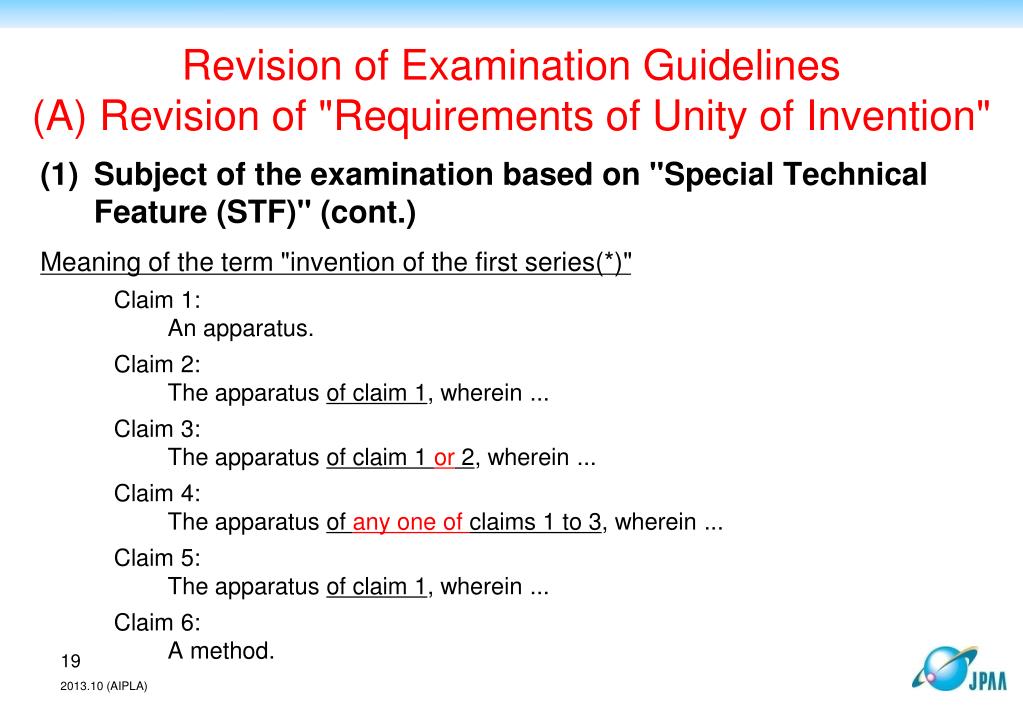 Revision of Examination Guidelines
(A) Revision of "Requirements of Unity of Invention"

(1) Subject of the examination based on "Special Technical Feature (STF)" (cont.)

Meaning of the term "invention of the first series(*)"

Claim 1:
An apparatus.

Claim 2:
The apparatus of claim 1, wherein ...

Claim 3:
The apparatus of claim 1 or 2, wherein ...

Claim 4:
The apparatus of any one of claims 1 to 3, wherein ...

Claim 5:
The apparatus of claim 1, wherein ...

Claim 6:
A method.

19

2013.10 (AIPLA)

JPAA